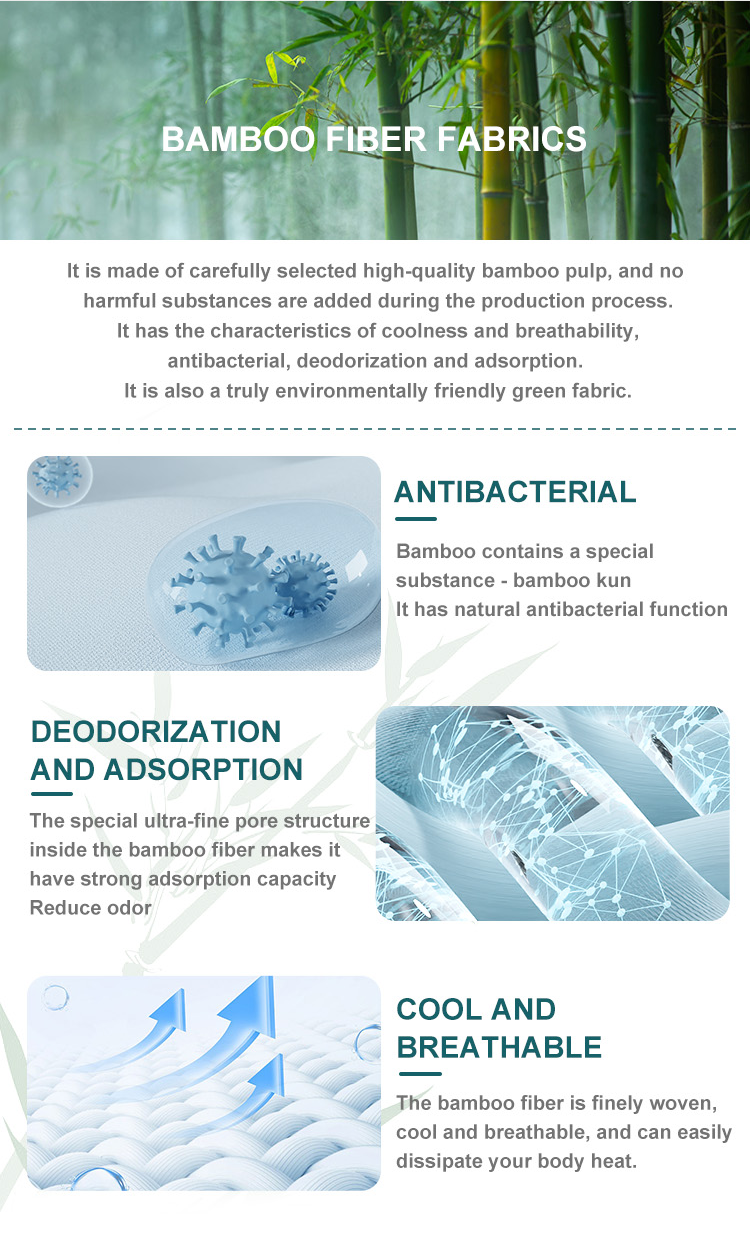 BAMBOO FIBER FABRICS

It is made of carefully selected high-quality bamboo pulp, and no harmful substances are added during the production process.
It has the characteristics of coolness and breathability, antibacterial, deodorization and adsorption.
It is also a truly environmentally friendly green fabric.

ANTIBACTERIAL

Bamboo contains a special substance - bamboo kun
It has natural antibacterial function

DEODORIZATION AND ADSORPTION

The special ultra-fine pore structure inside the bamboo fiber makes it have strong adsorption capacity
Reduce odor

COOL AND BREATHABLE

The bamboo fiber is finely woven, cool and breathable, and can easily dissipate your body heat.